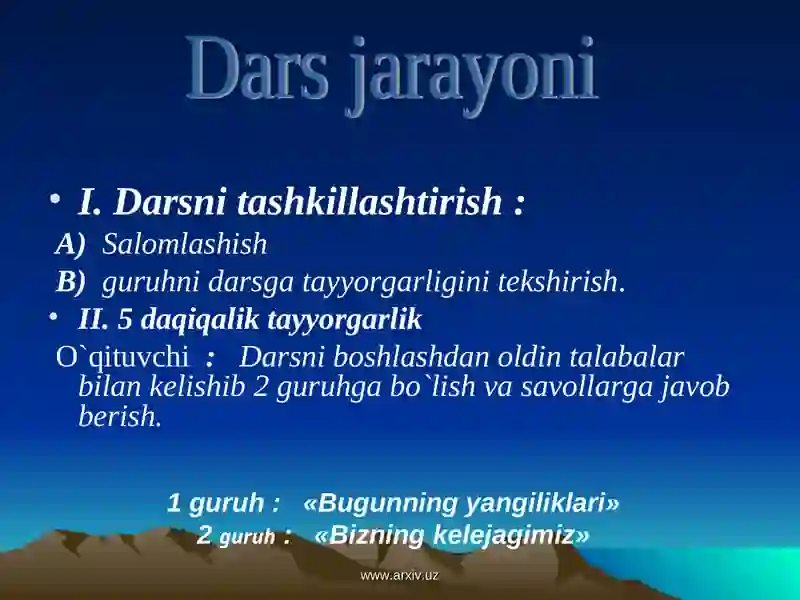 Dars jarayoni

• I. Darsni tashkillashtirish :

A) Salomlashish

B) guruhni darsga tayyorgarligini tekshirish.

• II. 5 daqiqalik tayyorgarlik

O`qituvchi : Darsni boshlashdan oldin talabalar bilan kelishib 2 guruhga bo`lish va savollarga javob berish.

1 guruh : «Bugunning yangiliklari»
2 guruh : «Bizning kelejagimiz»

www.arxiv.uz